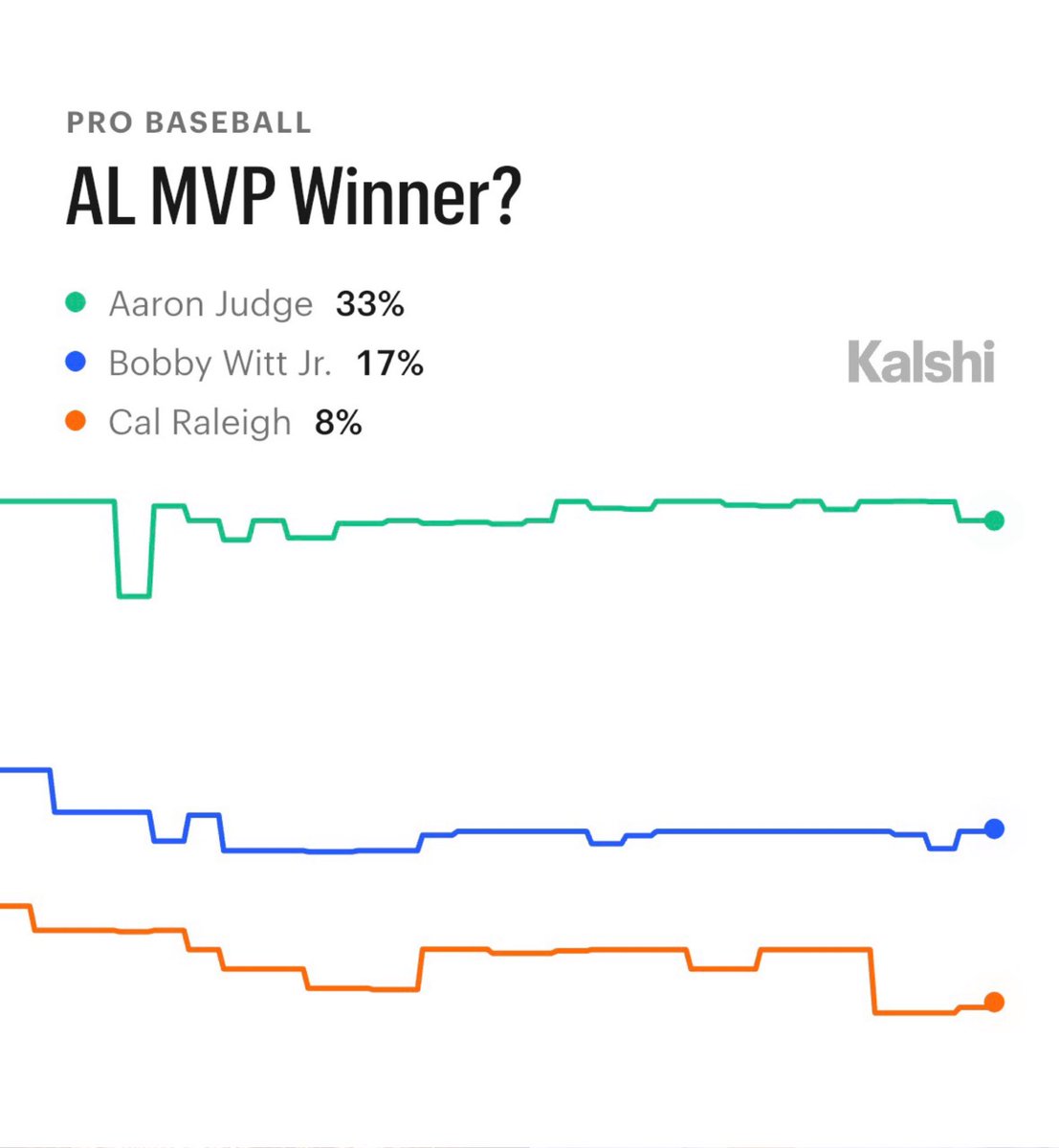 PRO BASEBALL

AL MVP Winner?

Aaron Judge 33%
Bobby Witt Jr. 17%
Cal Raleigh 8%

Kalshi